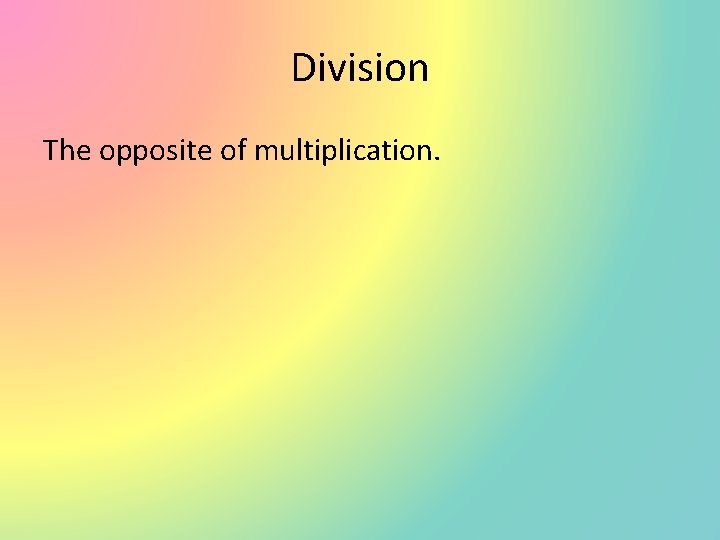 Division

The opposite of multiplication.